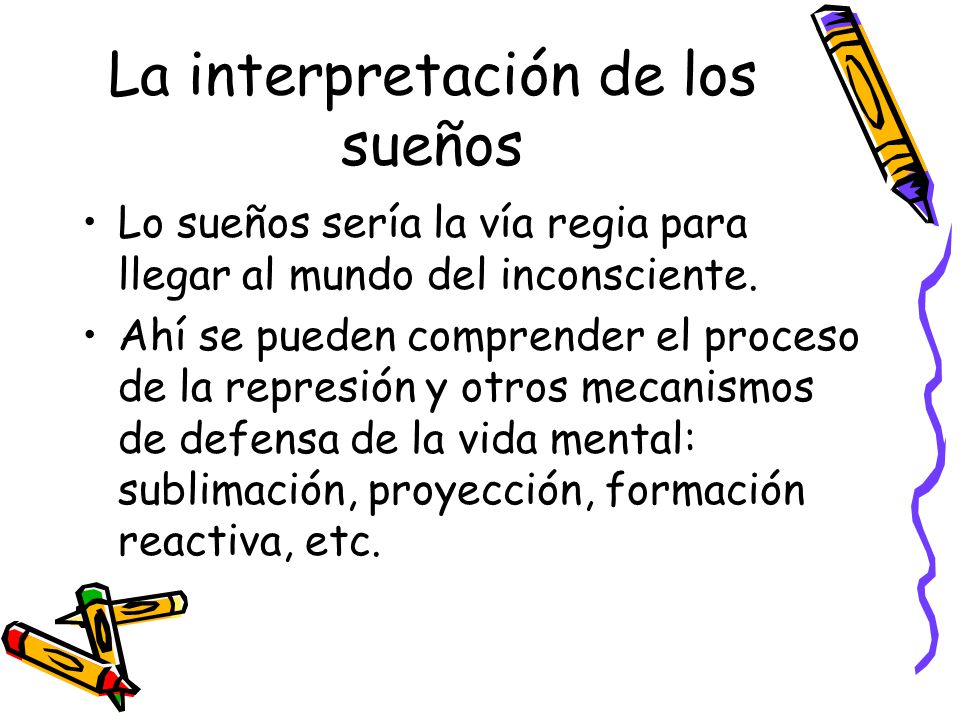 La interpretación de los sueños

• Lo sueños sería la vía regia para llegar al mundo del inconsciente.
• Ahí se pueden comprender el proceso de la represión y otros mecanismos de defensa de la vida mental: sublimación, proyección, formación reactiva, etc.